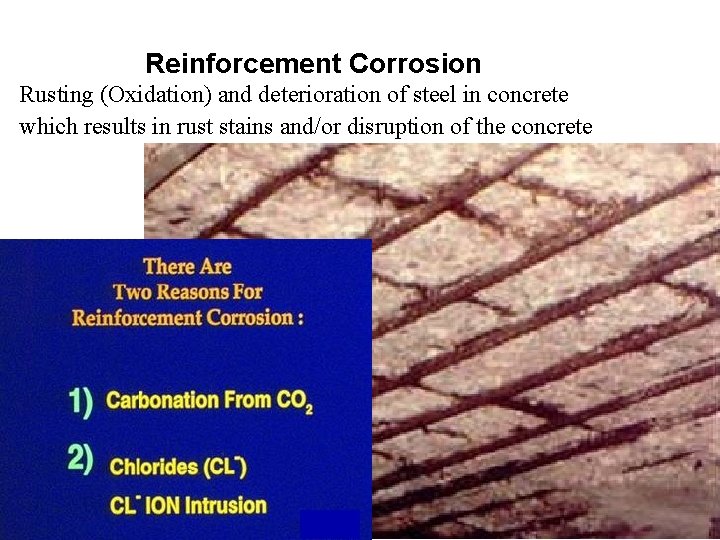 Reinforcement Corrosion

Rusting (Oxidation) and deterioration of steel in concrete which results in rust stains and/or disruption of the concrete

There Are Two Reasons For Reinforcement Corrosion :

1) Carbonation From $CO_2$

2) Chlorides ($CL^-$)

$CL^-$ ION Intrusion